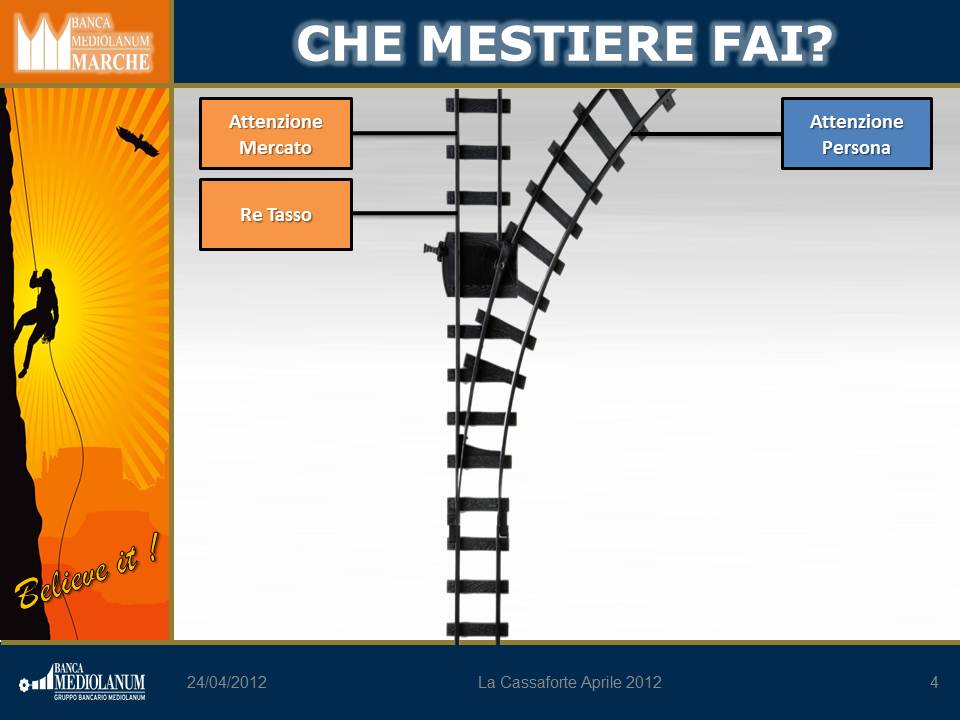 BANCA MEDIOLANUM MARCHE

CHE MESTIERE FAI?

Attenzione Mercato

Re Tasso

Attenzione Persona

Believe it !

BANCA MEDIOLANUM GRUPPO BANCARIO MEDIOLANUM

24/04/2012

La Cassaforte Aprile 2012

4